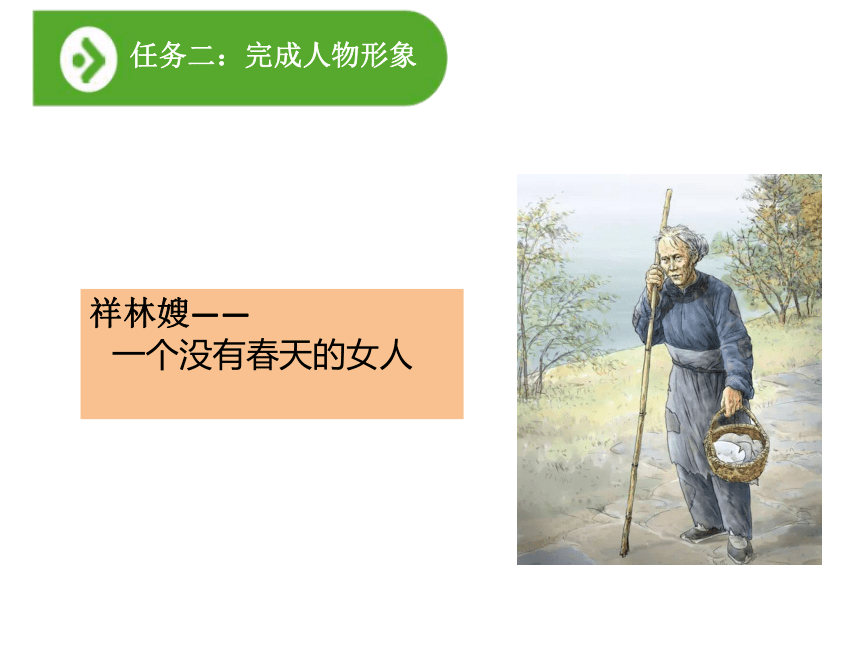 任务二：完成人物形象

祥林嫂——
一个没有春天的女人